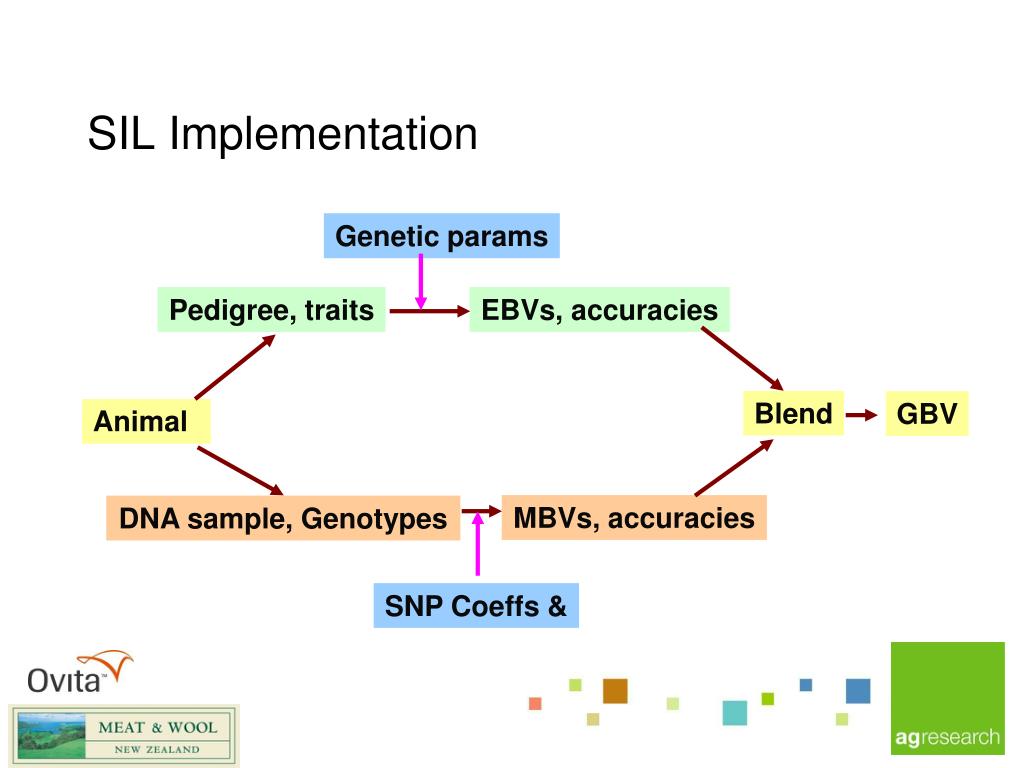 SIL Implementation

Genetic params

Pedigree, traits

EBVs, accuracies

Animal

Blend

GBV

DNA sample, Genotypes

MBVs, accuracies

SNP Coeffs &

Ovita™

MEAT & WOOL
NEW ZEALAND

agresearch